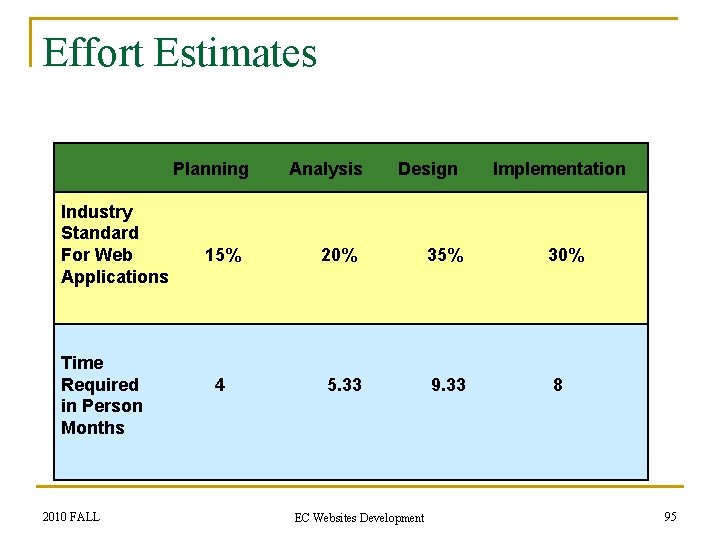 Effort Estimates

| | Planning | Analysis | Design | Implementation |
|---|---|---|---|---|
| Industry Standard For Web Applications | 15% | 20% | 35% | 30% |
| Time Required in Person Months | 4 | 5.33 | 9.33 | 8 |

2010 FALL

EC Websites Development

95